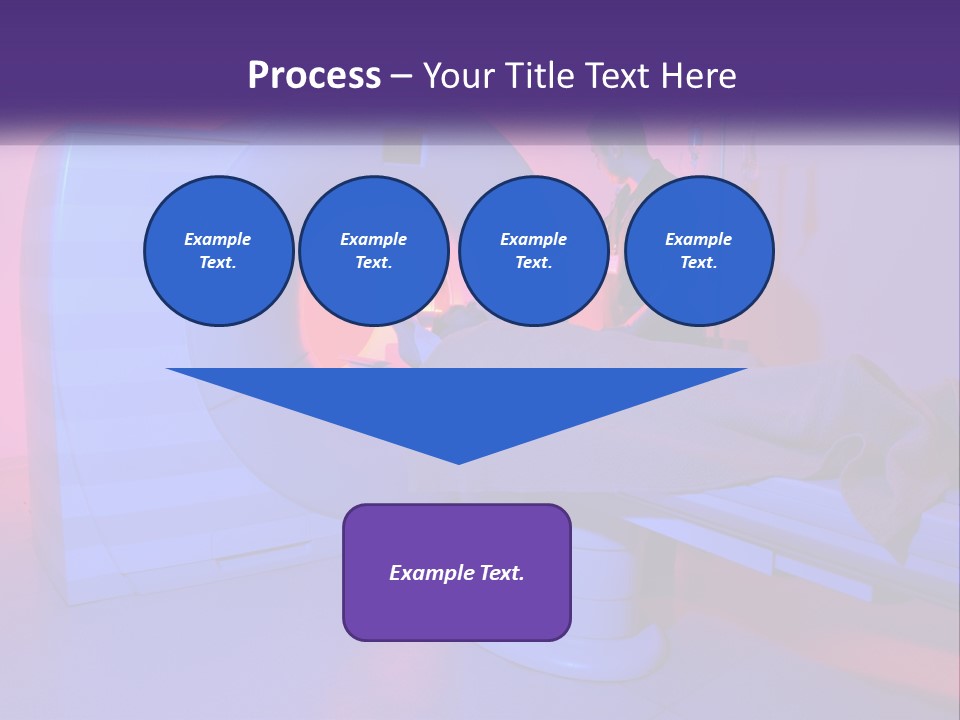 Process – Your Title Text Here

Example Text.

Example Text.

Example Text.

Example Text.

Example Text.